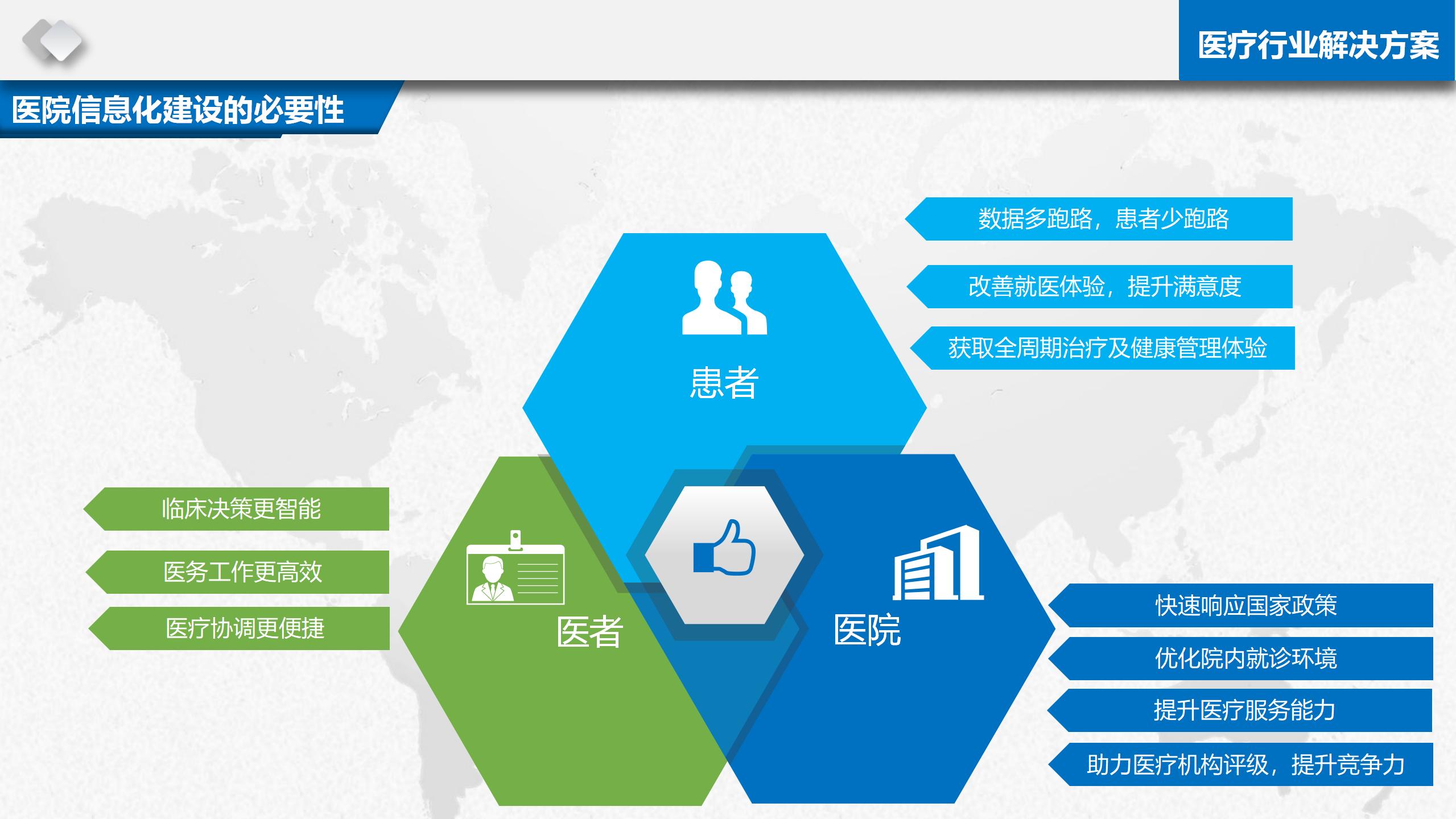 医疗行业解决方案

医院信息化建设的必要性

数据多跑路，患者少跑路

改善就医体验，提升满意度

获取全周期治疗及健康管理体验

患者

临床决策更智能

医务工作更高效

医疗协调更便捷

医者

医院

快速响应国家政策

优化院内就诊环境

提升医疗服务能力

助力医疗机构评级，提升竞争力